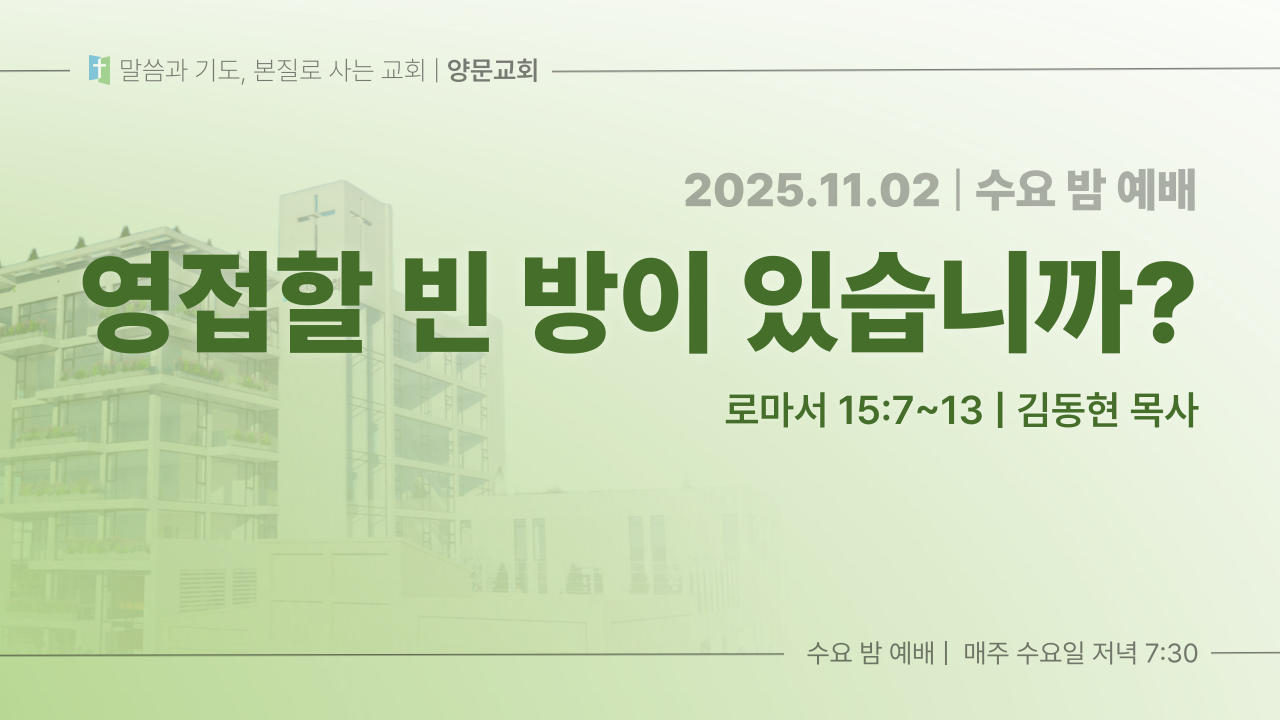 말씀과 기도, 본질로 사는 교회 | 양문교회

2025.11.02 | 수요 밤 예배

영접할 빈 방이 있습니까?

로마서 15:7~13 | 김동현 목사

수요 밤 예배 | 매주 수요일 저녁 7:30